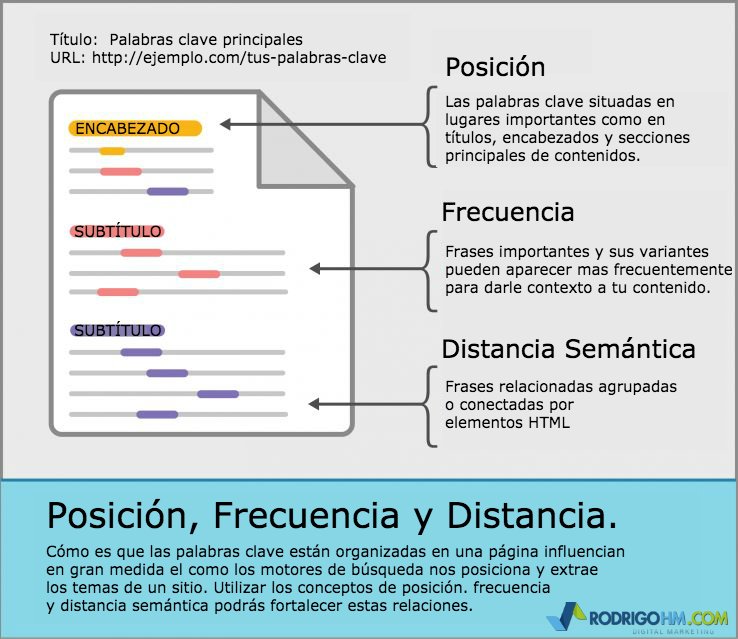 Título: Palabras clave principales
URL: http://ejemplo.com/tus-palabras-clave

ENCABEZADO

SUBTÍTULO

SUBTÍTULO

Posición

Las palabras clave situadas en lugares importantes como en títulos, encabezados y secciones principales de contenidos.

Frecuencia

Frases importantes y sus variantes pueden aparecer mas frecuentemente para darle contexto a tu contenido.

Distancia Semántica

Frases relacionadas agrupadas o conectadas por elementos HTML

Posición, Frecuencia y Distancia.

Cómo es que las palabras clave están organizadas en una página influencian en gran medida el como los motores de búsqueda nos posiciona y extrae los temas de un sitio. Utilizar los conceptos de posición. frecuencia y distancia semántica podrás fortalecer estas relaciones.

RODRIGOHM.COM
DIGITAL MARKETING